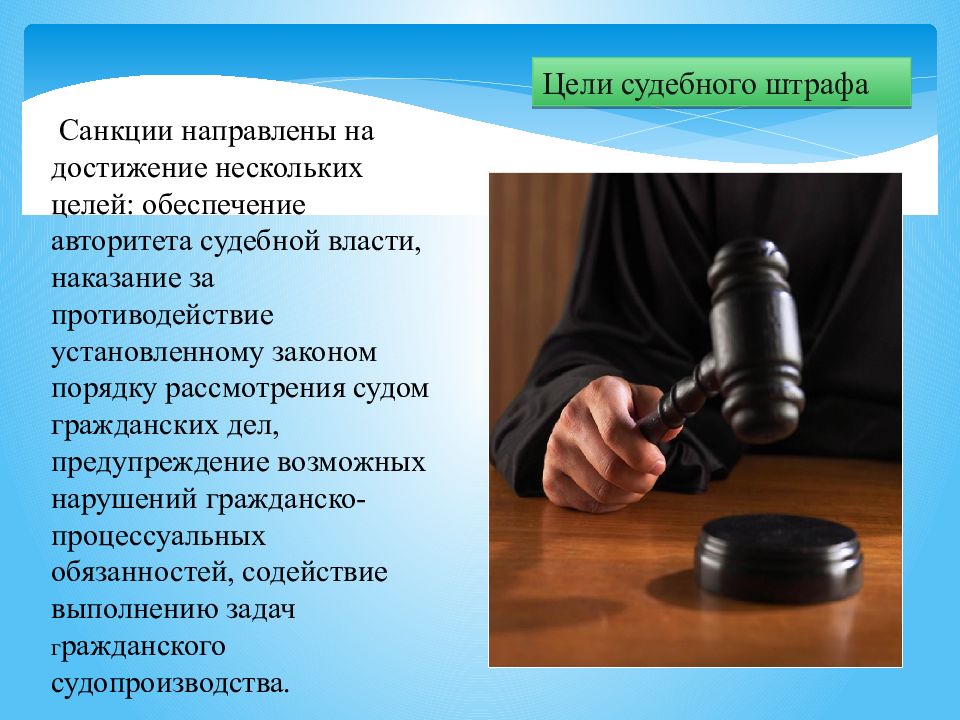 Цели судебного штрафа

Санкции направлены на достижение нескольких целей: обеспечение авторитета судебной власти, наказание за противодействие установленному законом порядку рассмотрения судом гражданских дел, предупреждение возможных нарушений гражданско-процессуальных обязанностей, содействие выполнению задач гражданского судопроизводства.